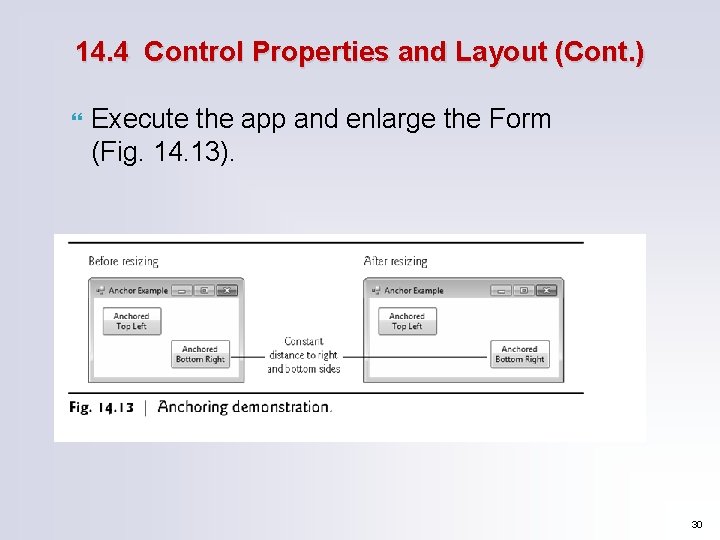 14.4 Control Properties and Layout (Cont.)

Execute the app and enlarge the Form (Fig. 14.13).

Before resizing

Anchor Example

Anchored Top Left

Anchored Bottom Right

Constant distance to right and bottom sides

After resizing

Anchor Example

Anchored Top Left

Anchored Bottom Right

Fig. 14.13 | Anchoring demonstration.

30